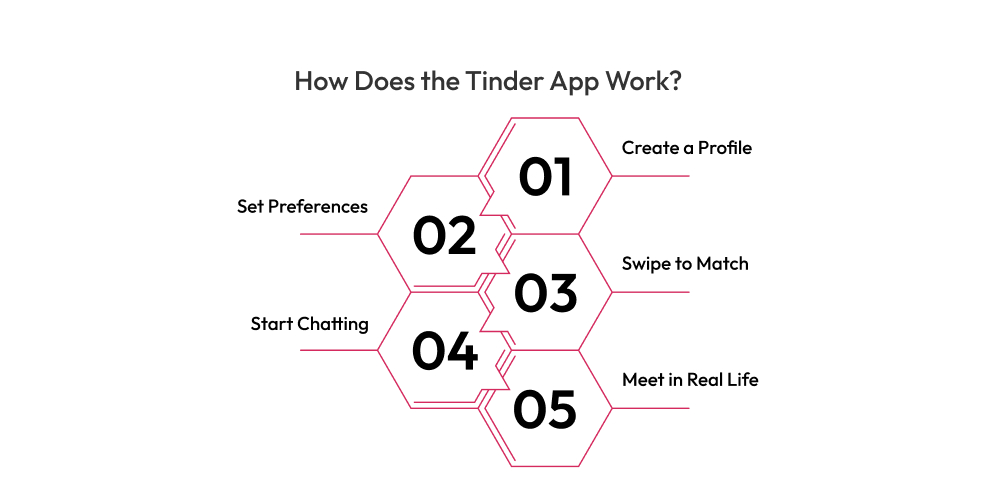 How Does the Tinder App Work?

01 Create a Profile

02 Set Preferences

03 Swipe to Match

04 Start Chatting

05 Meet in Real Life